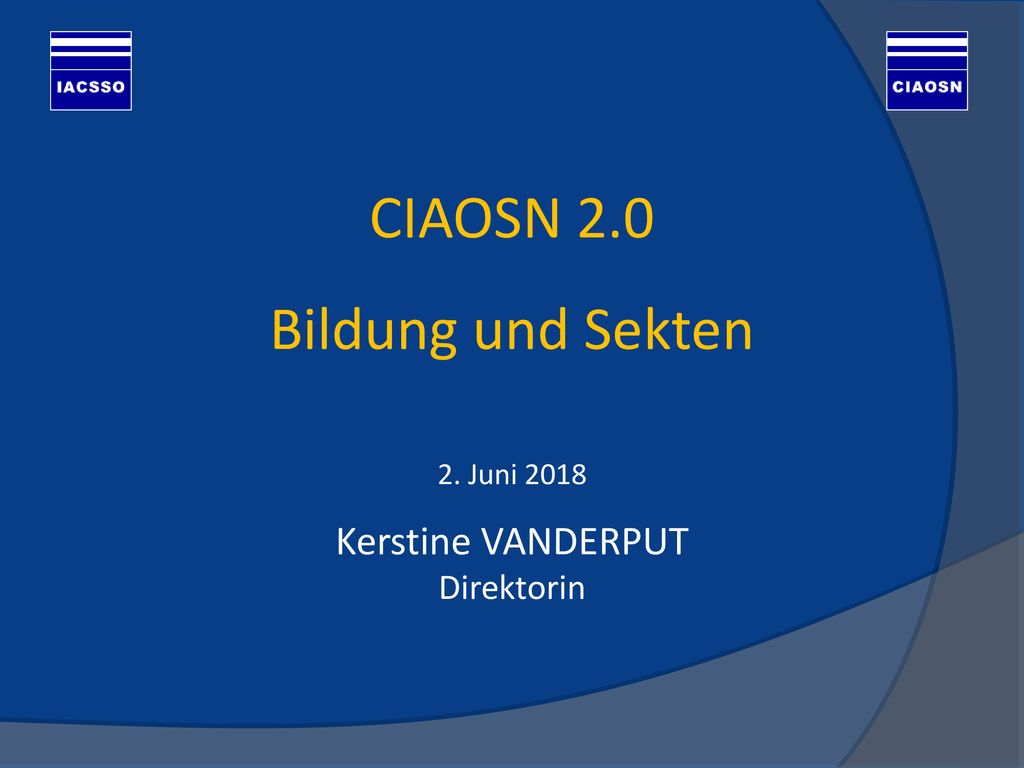 IACSSO

CIAOSN

CIAOSN 2.0

Bildung und Sekten

2. Juni 2018

Kerstine VANDERPUT
Direktorin